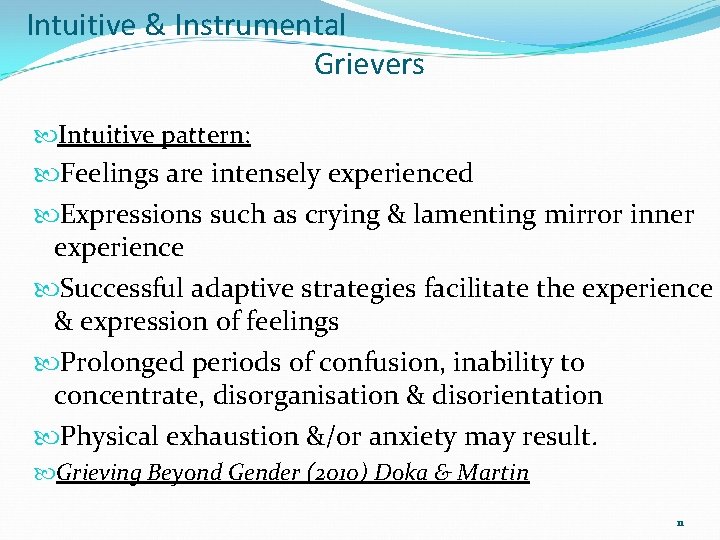 Intuitive & Instrumental Grievers

Intuitive pattern:

Feelings are intensely experienced

Expressions such as crying & lamenting mirror inner experience

Successful adaptive strategies facilitate the experience & expression of feelings

Prolonged periods of confusion, inability to concentrate, disorganisation & disorientation

Physical exhaustion &/or anxiety may result.

Grieving Beyond Gender (2010) Doka & Martin

11